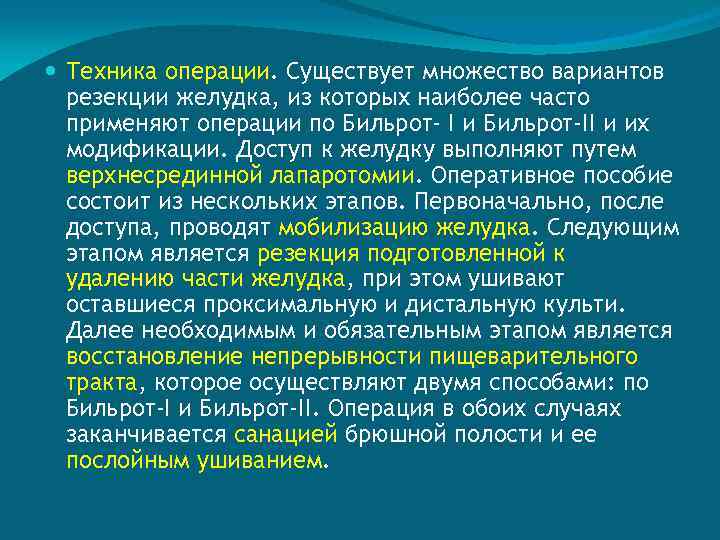 Техника операции. Существует множество вариантов резекции желудка, из которых наиболее часто применяют операции по Бильрот- I и Бильрот-II и их модификации. Доступ к желудку выполняют путем верхнесрединной лапаротомии. Оперативное пособие состоит из нескольких этапов. Первоначально, после доступа, проводят мобилизацию желудка. Следующим этапом является резекция подготовленной к удалению части желудка, при этом ушивают оставшиеся проксимальную и дистальную культи. Далее необходимым и обязательным этапом является восстановление непрерывности пищеварительного тракта, которое осуществляют двумя способами: по Бильрот-I и Бильрот-II. Операция в обоих случаях заканчивается санацией брюшной полости и ее послойным ушиванием.